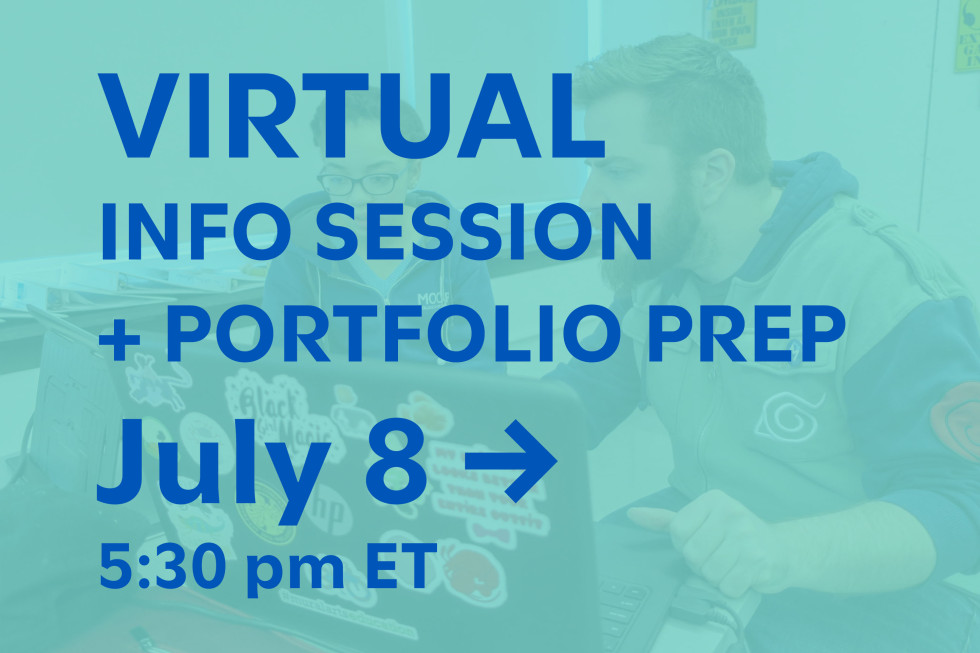 VIRTUAL
INFO SESSION
+ PORTFOLIO PREP
July 8 →
5:30 pm ET